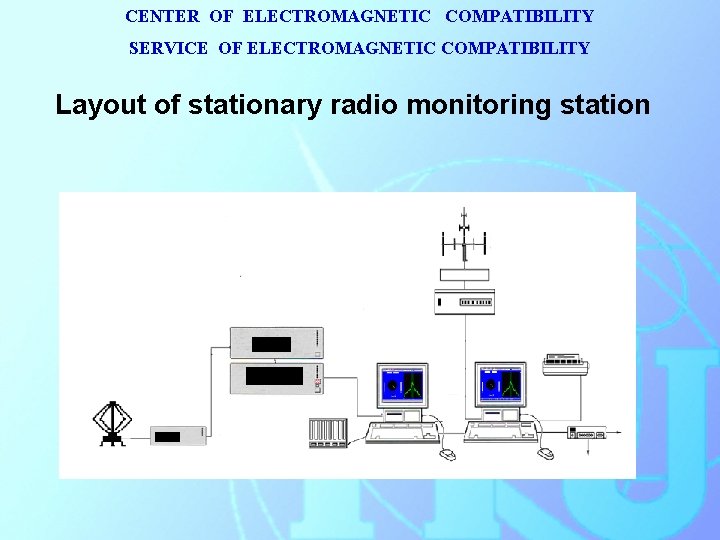 CENTER OF ELECTROMAGNETIC COMPATIBILITY

SERVICE OF ELECTROMAGNETIC COMPATIBILITY

Layout of stationary radio monitoring station